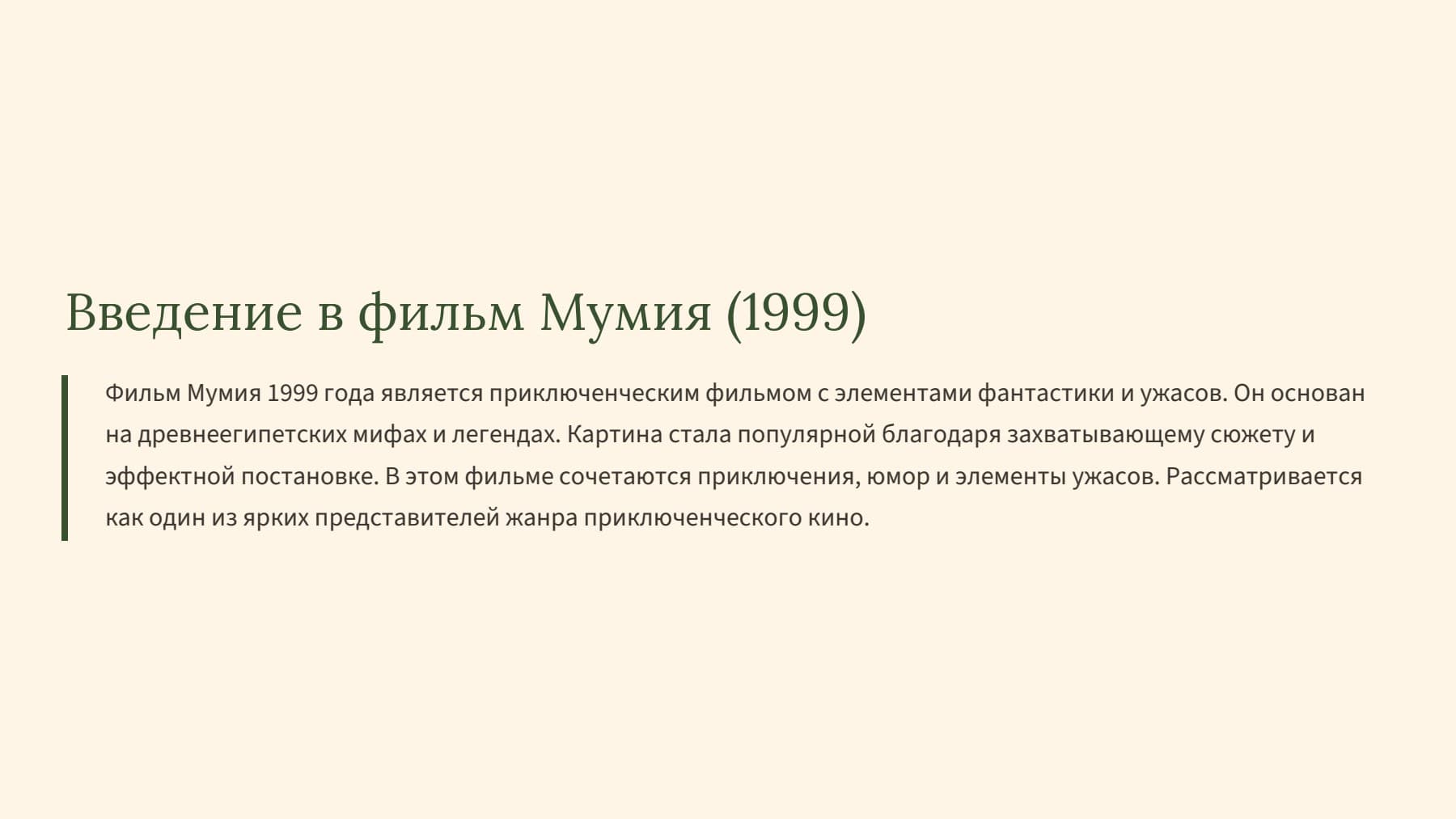 Введение в фильм Мумия (1999)

Фильм Мумия 1999 года является приключенческим фильмом с элементами фантастики и ужасов. Он основан на древнеегипетских мифах и легендах. Картина стала популярной благодаря захватывающему сюжету и эффектной постановке. В этом фильме сочетаются приключения, юмор и элементы ужасов. Рассматривается как один из ярких представителей жанра приключенческого кино.